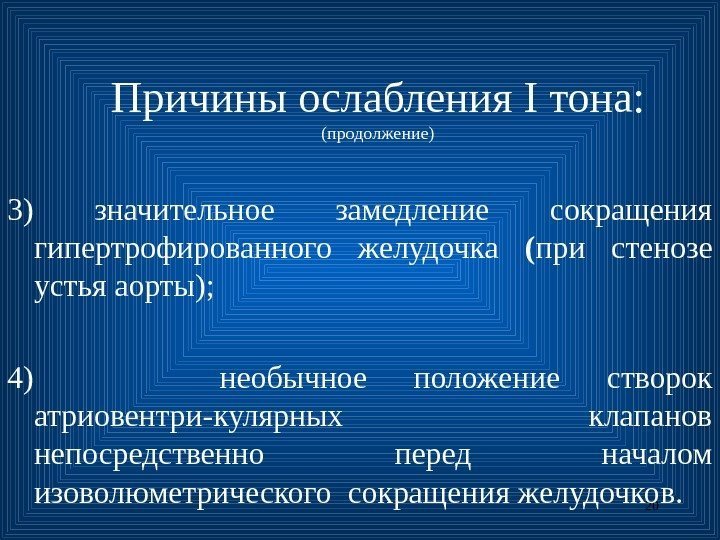 Причины ослабления I тона:
(продолжение)

3) значительное замедление сокращения гипертрофированного желудочка (при стенозе устья аорты);

4) необычное положение створок атриовентри-кулярных клапанов непосредственно перед началом изоволюметрического сокращения желудочков.

20